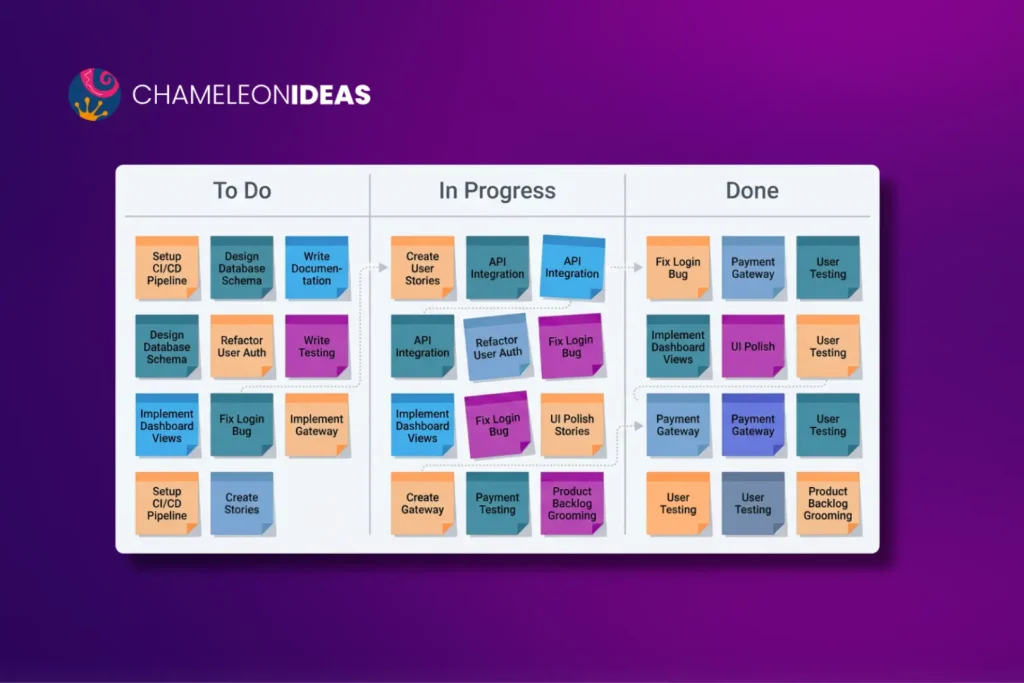 CHAMELEONIDEAS

To Do

Setup CI/CD Pipeline

Design Database Schema

Write Documentation

Design Database Schema

Refactor User Auth

Write Testing

Implement Dashboard Views

Fix Login Bug

Implement Gateway

Setup CI/CD Pipeline

Create Stories

In Progress

Create User Stories

API Integration

API Integration

API Integration

Refactor User Auth

Fix Login Bug

Implement Dashboard Views

Fix Login Bug

UI Polish Stories

Create Gateway

Payment Testing

Product Backlog Grooming

Done

Fix Login Bug

Payment Gateway

User Testing

Implement Dashboard Views

UI Polish

User Testing

Payment Gateway

Payment Gateway

User Testing

User Testing

User Testing

Product Backlog Grooming